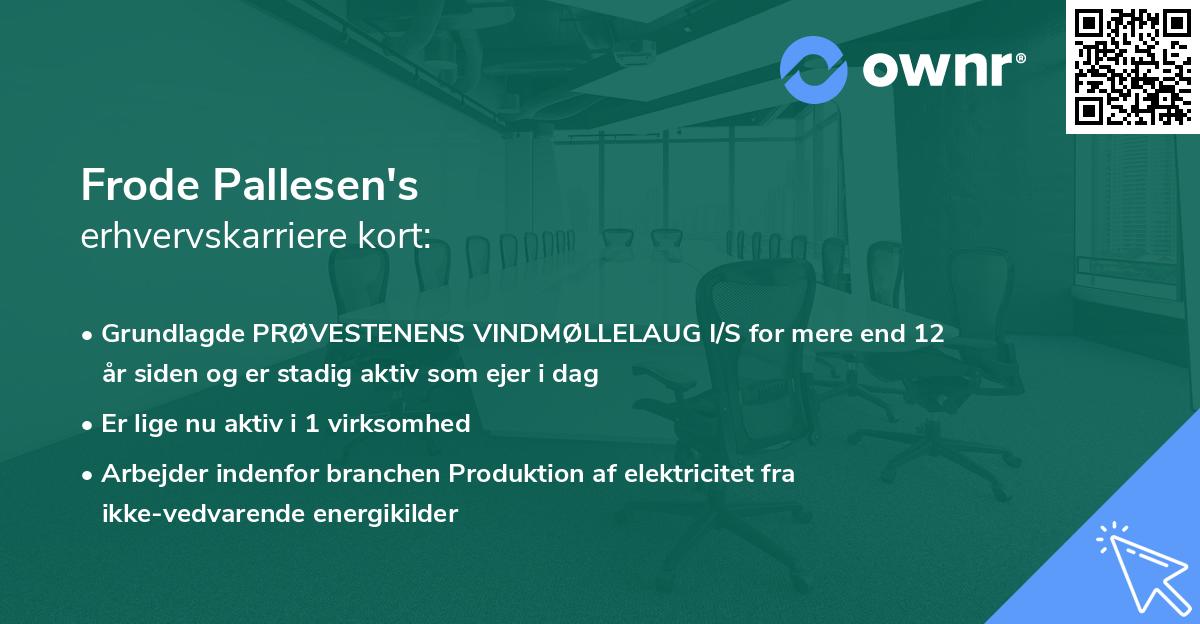 ownr®

Frode Pallesen's
erhvervskarriere kort:

• Grundlagde PRØVESTENENS VINDMØLLELAUG I/S for mere end 12 år siden og er stadig aktiv som ejer i dag

• Er lige nu aktiv i 1 virksomhed

• Arbejder indenfor branchen Produktion af elektricitet fra ikke-vedvarende energikilder